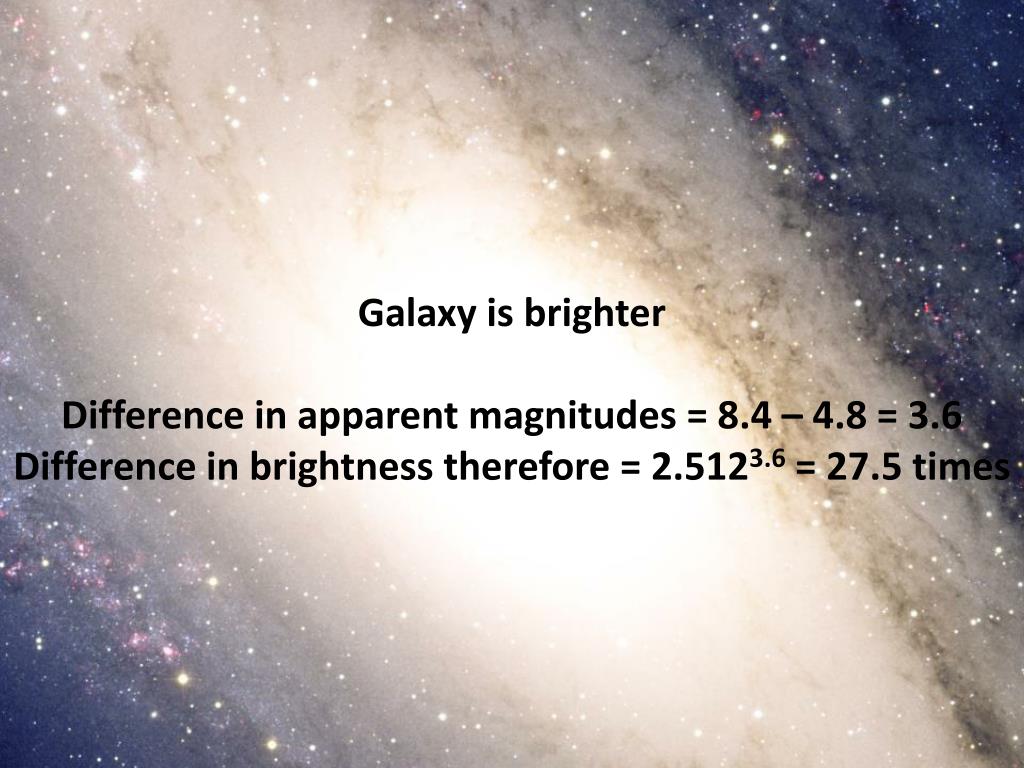 Galaxy is brighter

Difference in apparent magnitudes = 8.4 – 4.8 = 3.6
Difference in brightness therefore = $2.512^{3.6}$ = 27.5 times